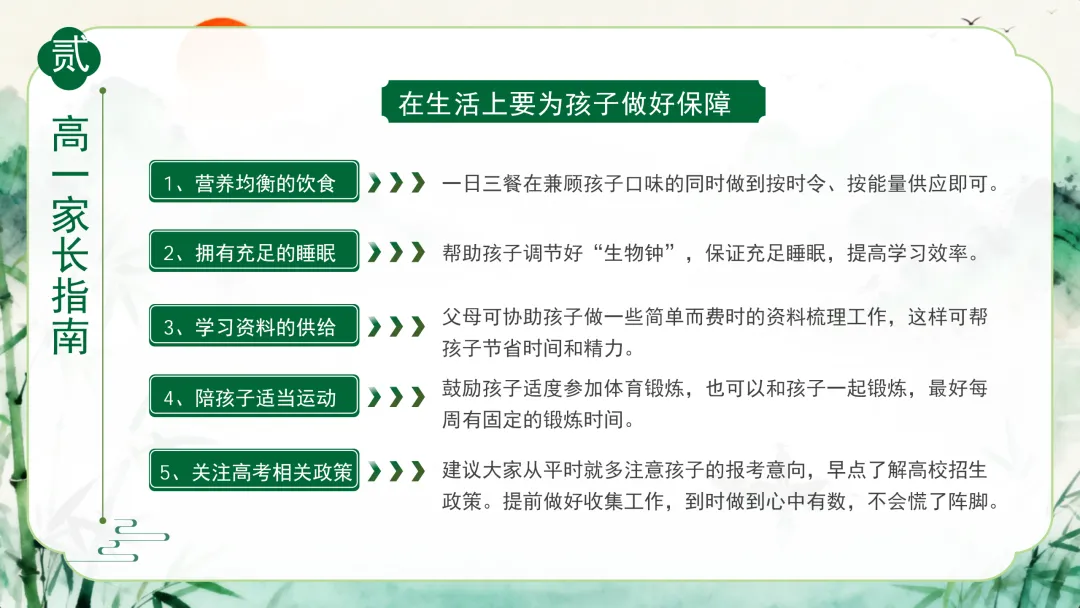 贰

高一家长指南

在生活上要为孩子做好保障

1、营养均衡的饮食

一日三餐在兼顾孩子口味的同时做到按时令、按能量供应即可。

2、拥有充足的睡眠

帮助孩子调节好“生物钟”，保证充足睡眠，提高学习效率。

3、学习资料的供给

父母可协助孩子做一些简单而费时的资料梳理工作，这样可帮孩子节省时间和精力。

4、陪孩子适当运动

鼓励孩子适度参加体育锻炼，也可以和孩子一起锻炼，最好每周有固定的锻炼时间。

5、关注高考相关政策

建议大家从平时就多注意孩子的报考意向，早点了解高校招生政策。提前做好收集工作，到时做到心中有数，不会慌了阵脚。